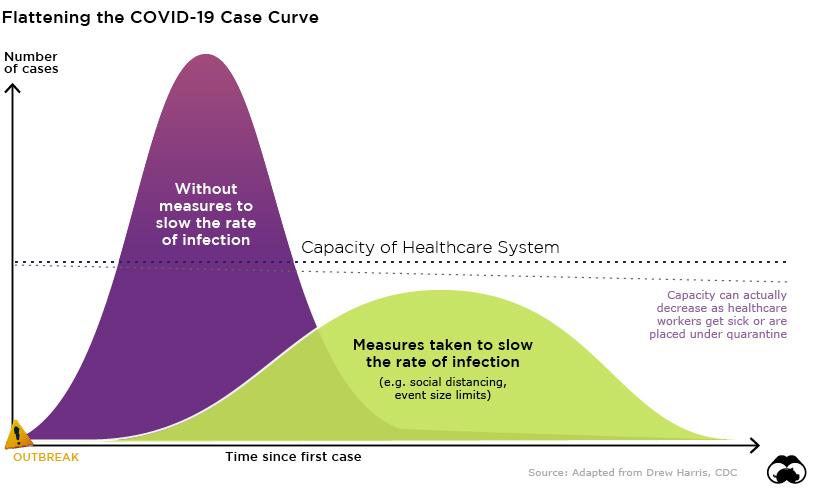 Flattening the COVID-19 Case Curve

Number of cases

Without measures to slow the rate of infection

Capacity of Healthcare System

Capacity can actually decrease as healthcare workers get sick or are placed under quarantine

Measures taken to slow the rate of infection

(e.g. social distancing, event size limits)

OUTBREAK

Time since first case

Source: Adapted from Drew Harris, CDC